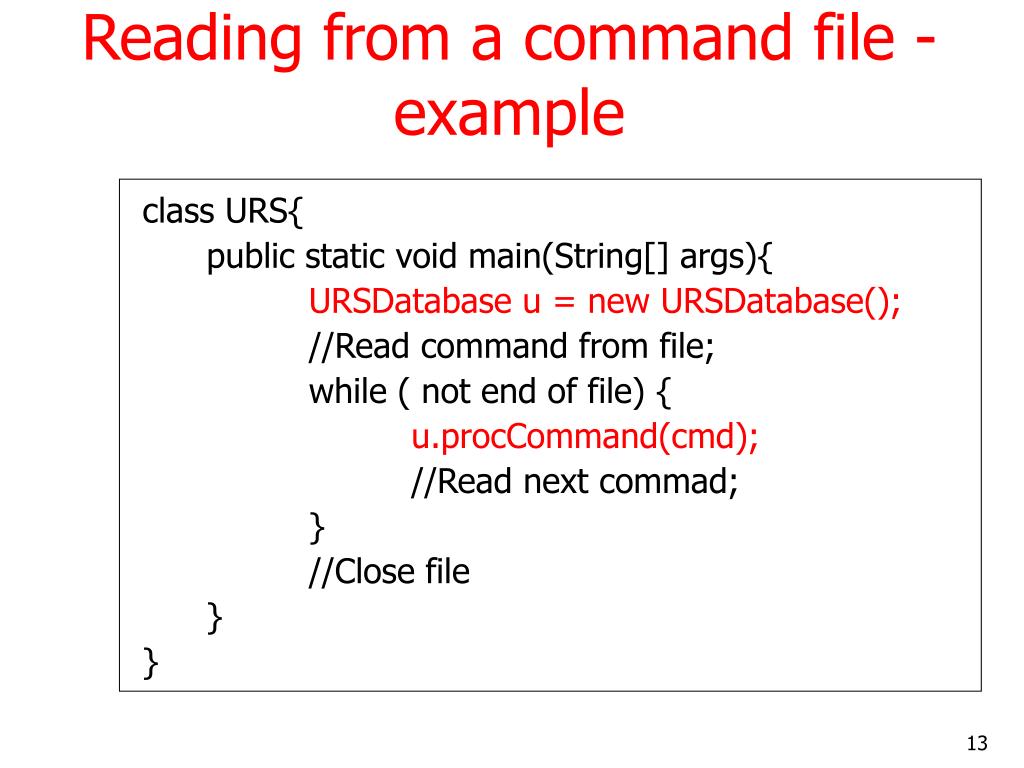 Reading from a command file - example

class URS{
    public static void main(String[] args){
        URSDatabase u = new URSDatabase();
        //Read command from file;
        while ( not end of file) {
            u.procCommand(cmd);
            //Read next commad;
        }
        //Close file
    }
}

13